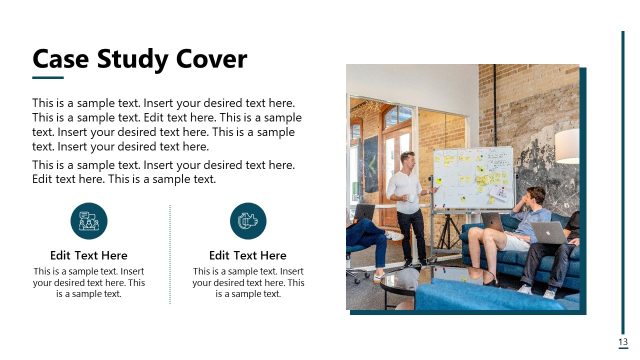 Case Study Cover

This is a sample text. Insert your desired text here. This is a sample text. Edit text here. This is a sample text. Insert your desired text here. This is a sample text. Insert your desired text here.

This is a sample text. Insert your desired text here. Edit text here. This is a sample text.

Edit Text Here

This is a sample text. Insert your desired text here. This is a sample text.

Edit Text Here

This is a sample text. Insert your desired text here. This is a sample text.

13